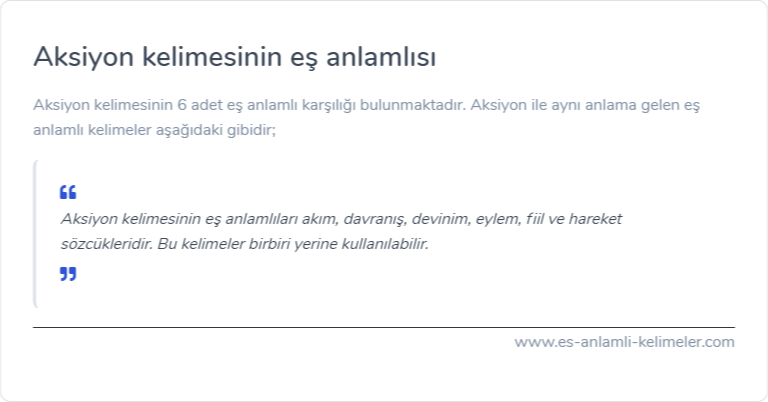 Aksiyon kelimesinin eş anlamlısı

Aksiyon kelimesinin 6 adet eş anlamlı karşılığı bulunmaktadır. Aksiyon ile aynı anlama gelen eş anlamlı kelimeler aşağıdaki gibidir;

“

Aksiyon kelimesinin eş anlamlıları akım, davranış, devinim, eylem, fiil ve hareket sözcükleridir. Bu kelimeler birbiri yerine kullanılabilir.

”

www.es-anlamli-kelimeler.com